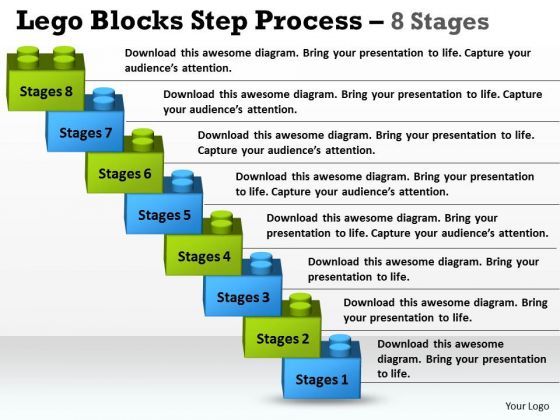 Lego Blocks Step Process – 8 Stages

Stages 8

Download this awesome diagram. Bring your presentation to life. Capture your audience's attention.

Stages 7

Download this awesome diagram. Bring your presentation to life. Capture your audience's attention.

Stages 6

Download this awesome diagram. Bring your presentation to life. Capture your audience's attention.

Stages 5

Download this awesome diagram. Bring your presentation to life. Capture your audience's attention.

Stages 4

Download this awesome diagram. Bring your presentation to life. Capture your audience's attention.

Stages 3

Download this awesome diagram. Bring your presentation to life.

Stages 2

Download this awesome diagram. Bring your presentation to life.

Stages 1

Download this awesome diagram. Bring your presentation to life.

Your Logo